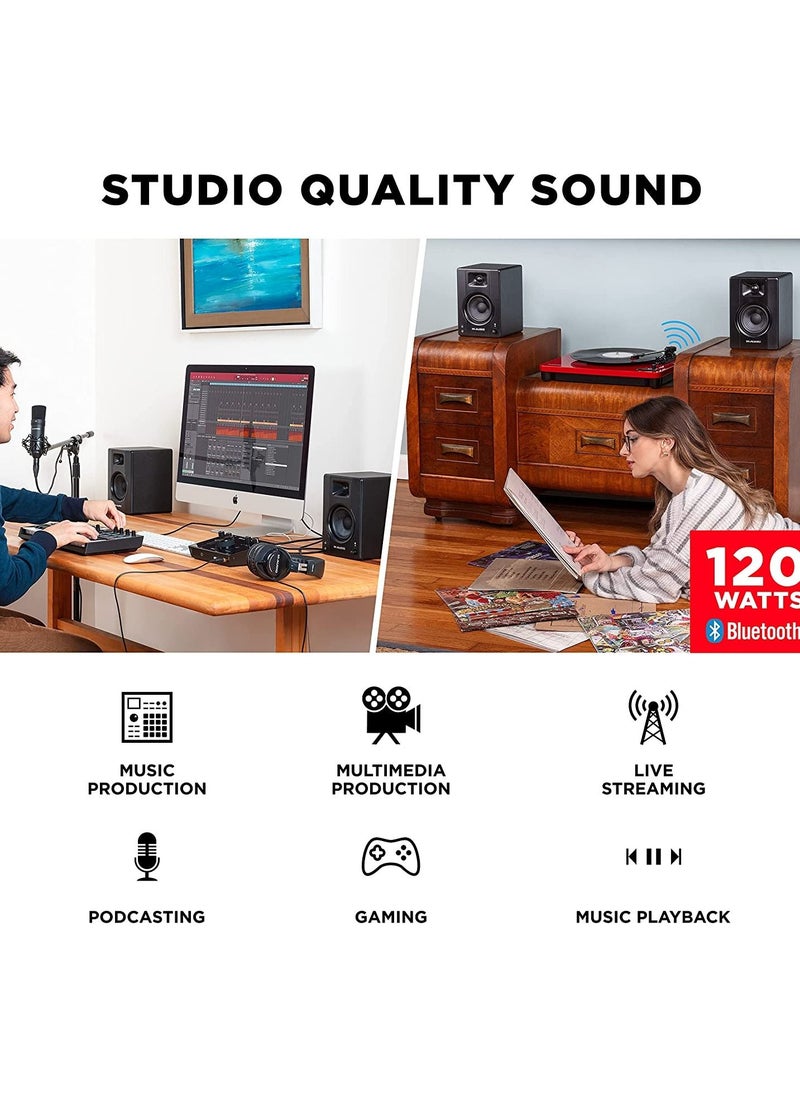 STUDIO QUALITY SOUND

120 WATTS

Bluetooth

MUSIC PRODUCTION

MULTIMEDIA PRODUCTION

LIVE STREAMING

PODCASTING

GAMING

MUSIC PLAYBACK